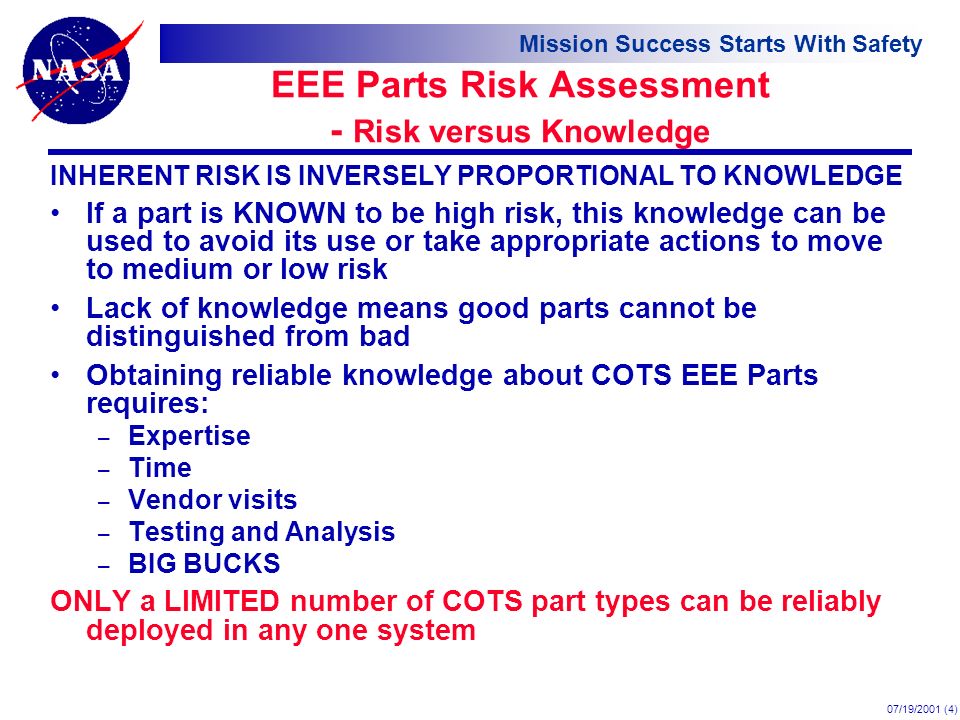 NASA

Mission Success Starts With Safety

EEE Parts Risk Assessment
- Risk versus Knowledge

INHERENT RISK IS INVERSELY PROPORTIONAL TO KNOWLEDGE

• If a part is KNOWN to be high risk, this knowledge can be used to avoid its use or take appropriate actions to move to medium or low risk

• Lack of knowledge means good parts cannot be distinguished from bad

• Obtaining reliable knowledge about COTS EEE Parts requires:
– Expertise
– Time
– Vendor visits
– Testing and Analysis
– BIG BUCKS

ONLY a LIMITED number of COTS part types can be reliably deployed in any one system

07/19/2001 (4)